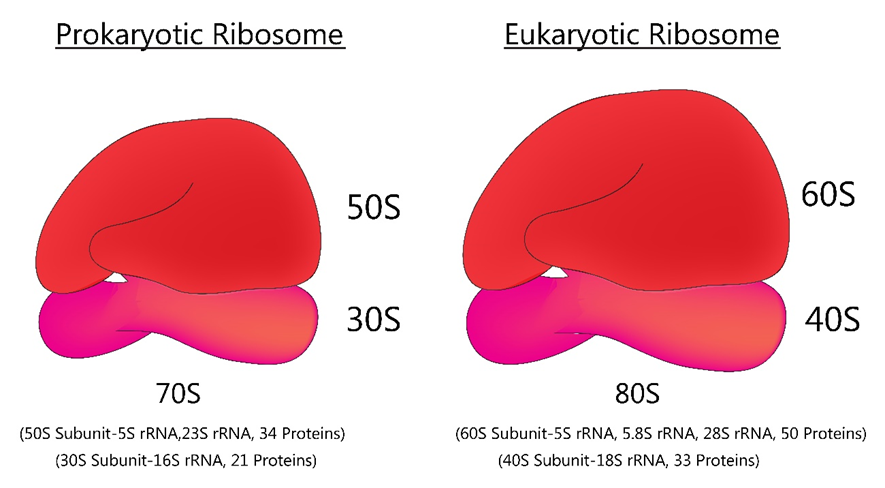 Prokaryotic Ribosome

50S

30S

70S

(50S Subunit-5S rRNA,23S rRNA, 34 Proteins)
(30S Subunit-16S rRNA, 21 Proteins)

Eukaryotic Ribosome

60S

40S

80S

(60S Subunit-5S rRNA, 5.8S rRNA, 28S rRNA, 50 Proteins)
(40S Subunit-18S rRNA, 33 Proteins)